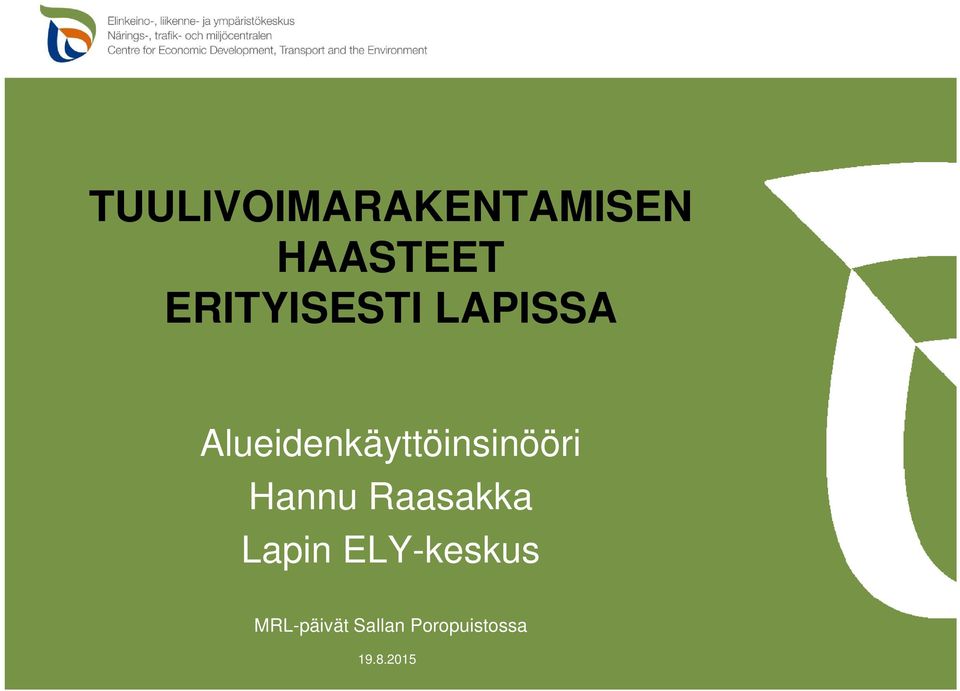 Elinkeino-, liikenne- ja ympäristökeskus
Närings-, trafik- och miljöcentralen
Centre for Economic Development, Transport and the Environment

TUULIVOIMARAKENTAMISEN HAASTEET ERITYISESTI LAPISSA

Alueidenkäyttöinsinööri
Hannu Raasakka
Lapin ELY-keskus

MRL-päivät Sallan Poropuistossa

19.8.2015